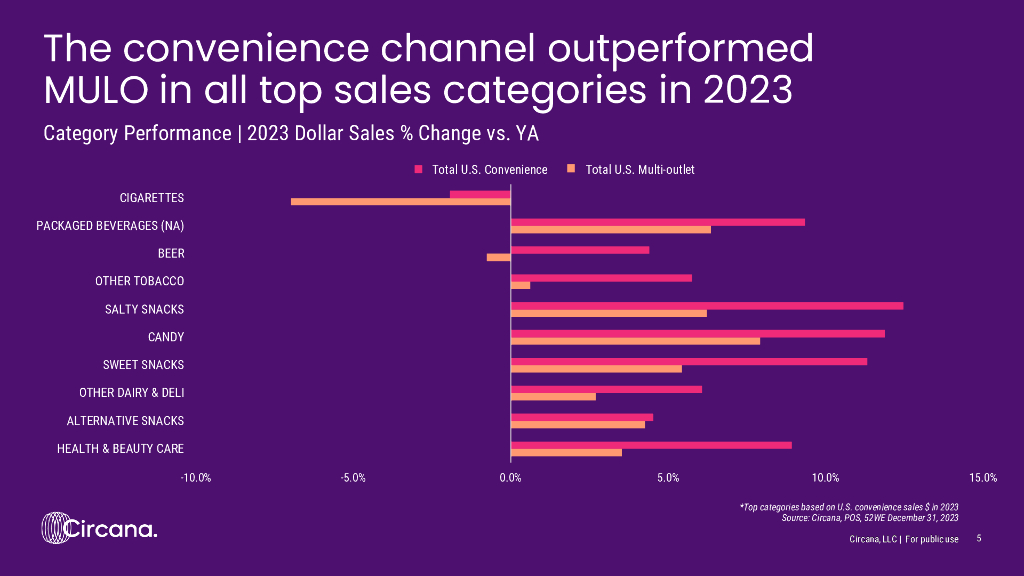 The convenience channel outperformed MULO in all top sales categories in 2023

Category Performance | 2023 Dollar Sales % Change vs. YA

Total U.S. Convenience
Total U.S. Multi-outlet

CIGARETTES
PACKAGED BEVERAGES (NA)
BEER
OTHER TOBACCO
SALTY SNACKS
CANDY
SWEET SNACKS
OTHER DAIRY & DELI
ALTERNATIVE SNACKS
HEALTH & BEAUTY CARE

-10.0%
-5.0%
0.0%
5.0%
10.0%
15.0%

*Top categories based on U.S. convenience sales $ in 2023
Source: Circana, POS, 52WE December 31, 2023

Circana.

Circana, LLC | For public use
5